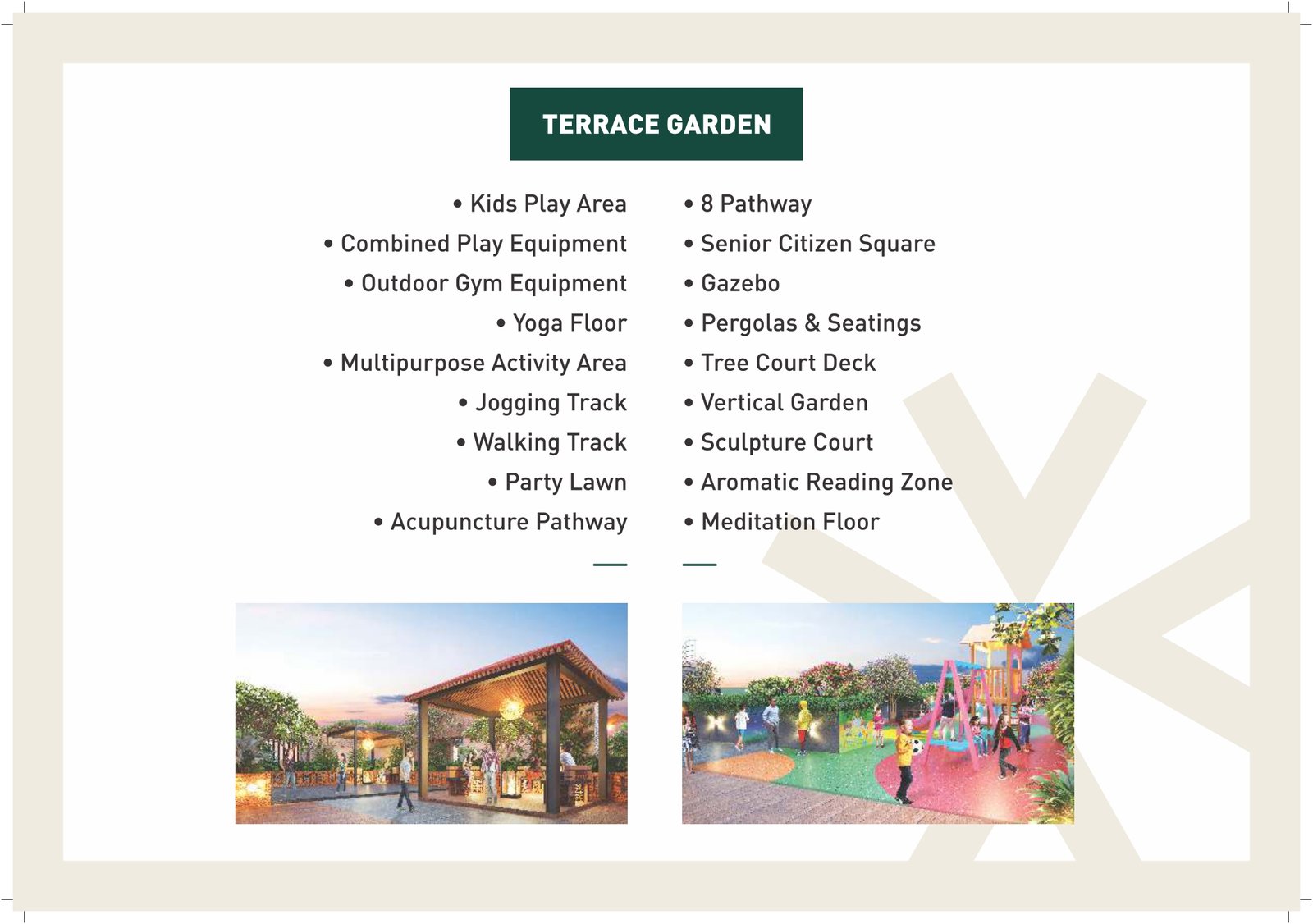 TERRACE GARDEN

• Kids Play Area
• Combined Play Equipment
• Outdoor Gym Equipment
• Yoga Floor
• Multipurpose Activity Area
• Jogging Track
• Walking Track
• Party Lawn
• Acupuncture Pathway

• 8 Pathway
• Senior Citizen Square
• Gazebo
• Pergolas & Seatings
• Tree Court Deck
• Vertical Garden
• Sculpture Court
• Aromatic Reading Zone
• Meditation Floor